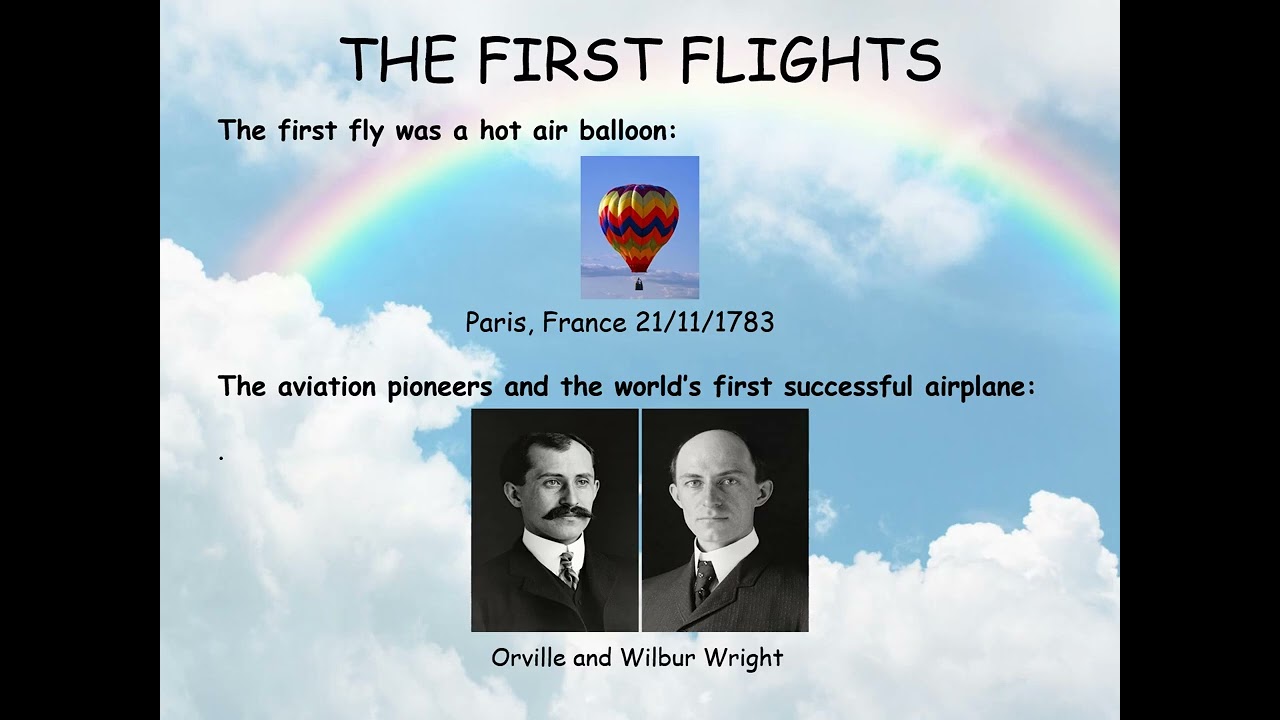 THE FIRST FLIGHTS

The first fly was a hot air balloon:

Paris, France 21/11/1783

The aviation pioneers and the world's first successful airplane:

.

Orville and Wilbur Wright